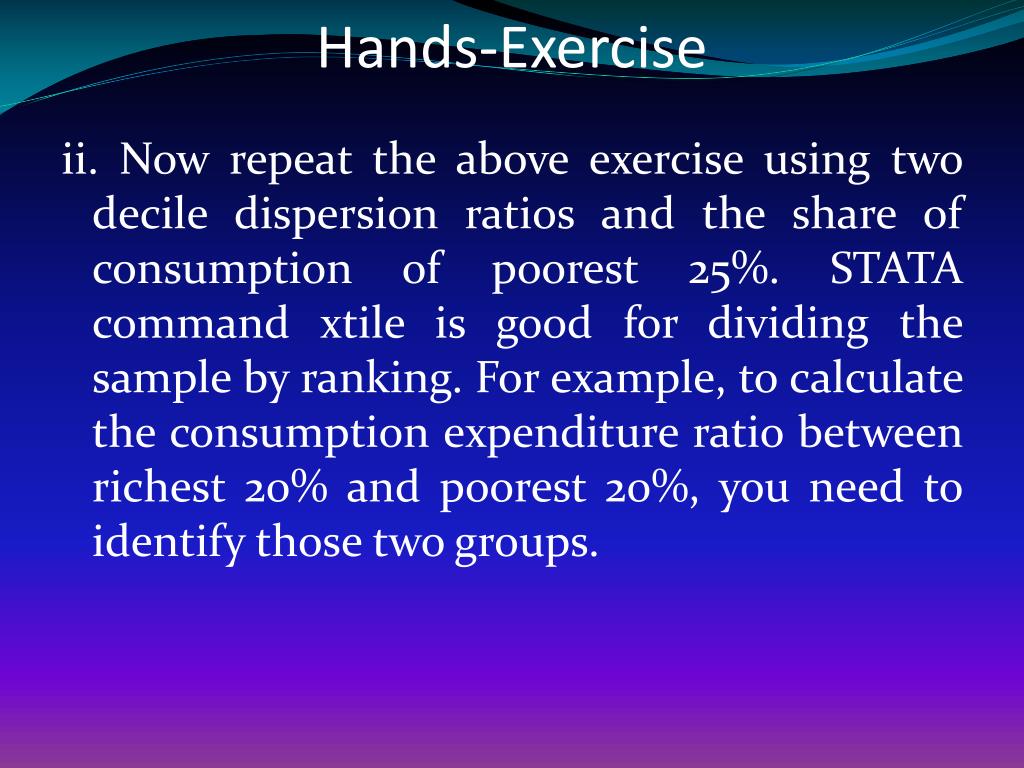 Hands-Exercise

ii. Now repeat the above exercise using two decile dispersion ratios and the share of consumption of poorest 25%. STATA command xtile is good for dividing the sample by ranking. For example, to calculate the consumption expenditure ratio between richest 20% and poorest 20%, you need to identify those two groups.